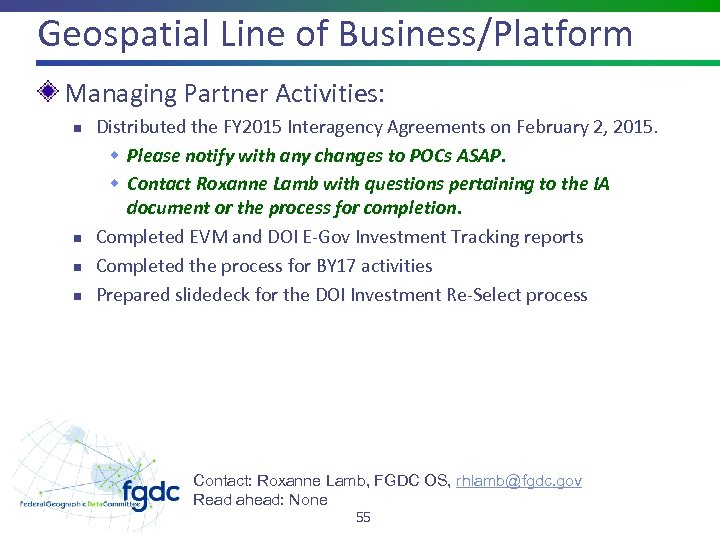 Geospatial Line of Business/Platform

Managing Partner Activities:

Distributed the FY2015 Interagency Agreements on February 2, 2015.

Please notify with any changes to POCs ASAP.

Contact Roxanne Lamb with questions pertaining to the IA document or the process for completion.

Completed EVM and DOI E-Gov Investment Tracking reports

Completed the process for BY17 activities

Prepared slidedeck for the DOI Investment Re-Select process

fgdc
Federal Geographic Data Committee

Contact: Roxanne Lamb, FGDC OS, rhlamb@fgdc.gov
Read ahead: None

55